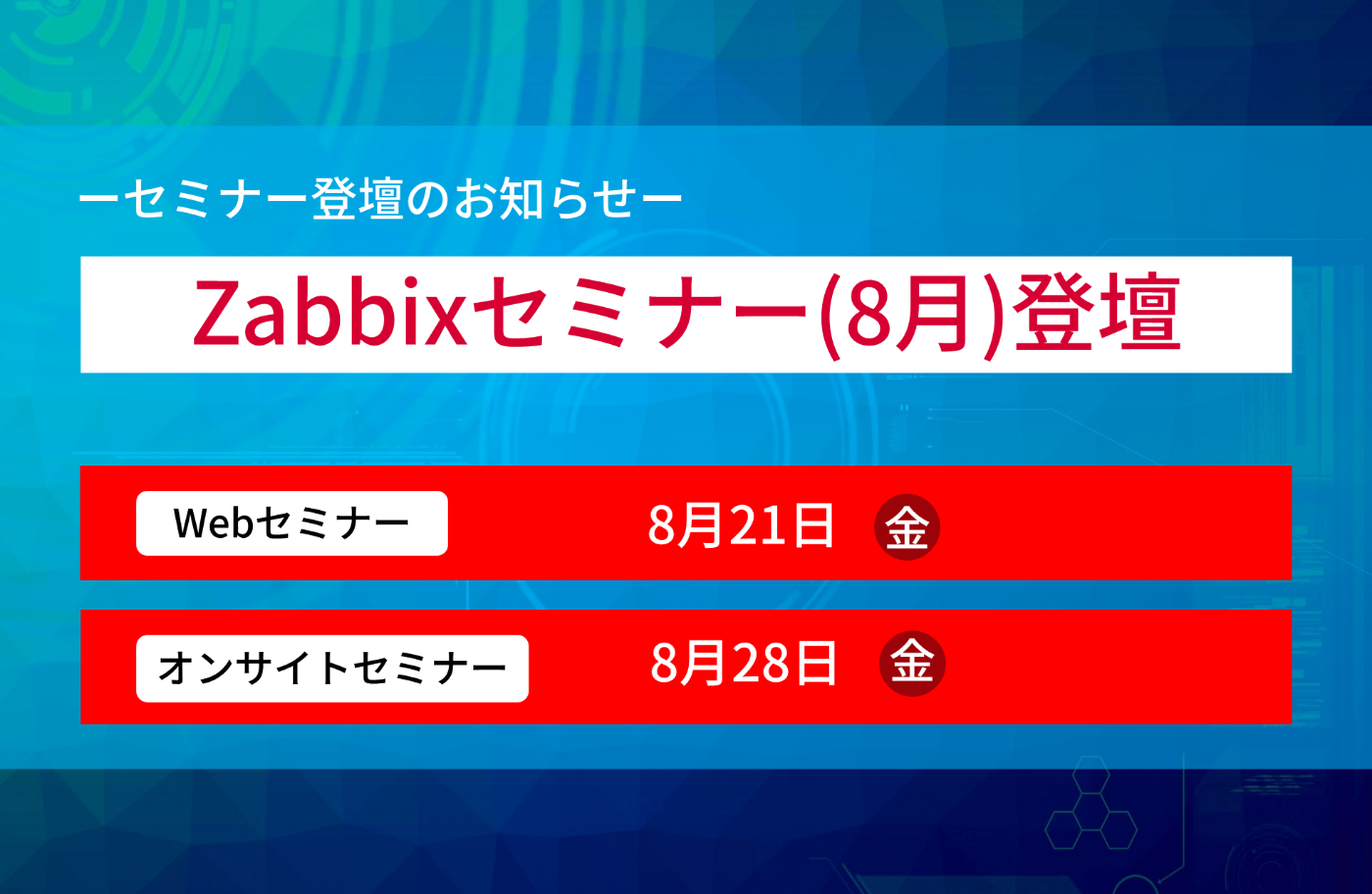 ーセミナー登壇のお知らせー

Zabbixセミナー(8月)登壇

Webセミナー 8月21日 金

オンサイトセミナー 8月28日 金